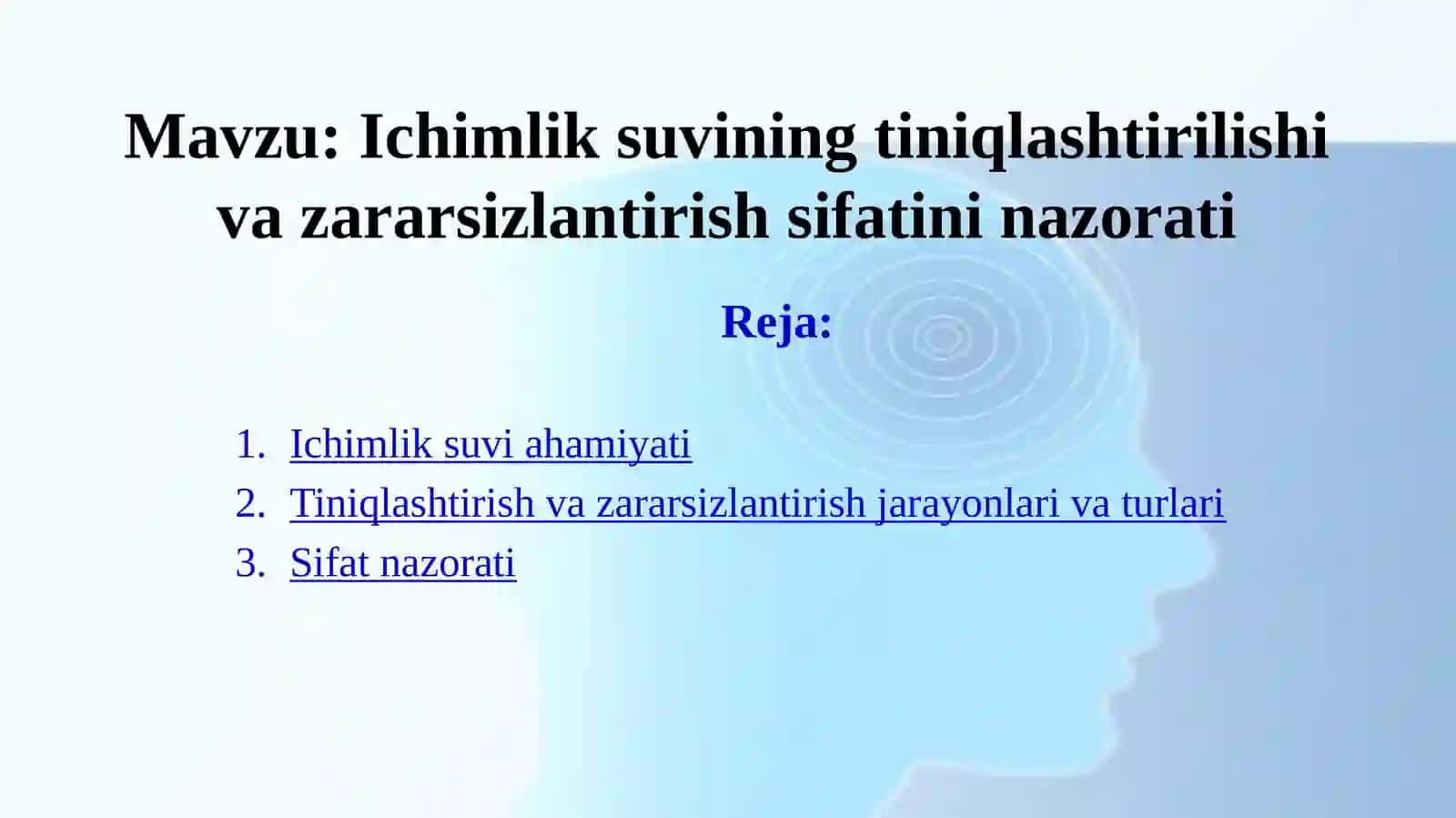 Mavzu: Ichimlik suvining tiniqlashtirilishi va zararsizlantirish sifatini nazorati

Reja:

1. Ichimlik suvi ahamiyati
2. Tiniqlashtirish va zararsizlantirish jarayonlari va turlari
3. Sifat nazorati